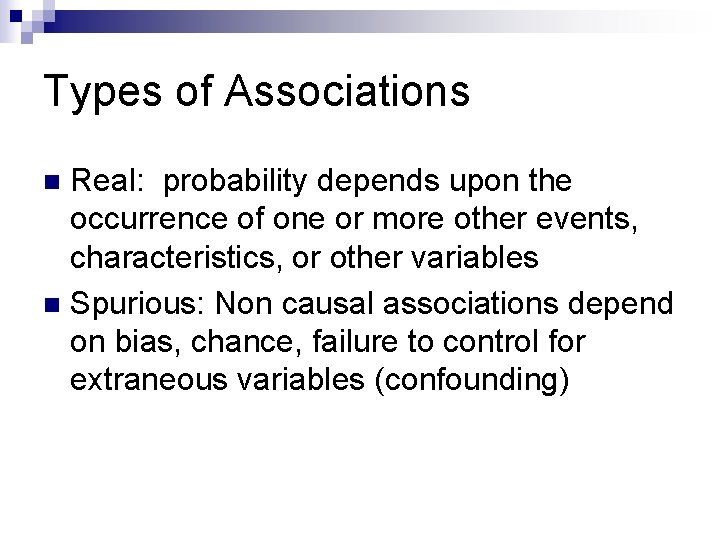 Types of Associations

Real:  probability depends upon the occurrence of one or more other events, characteristics, or other variables

Spurious: Non causal associations depend on bias, chance, failure to control for extraneous variables (confounding)